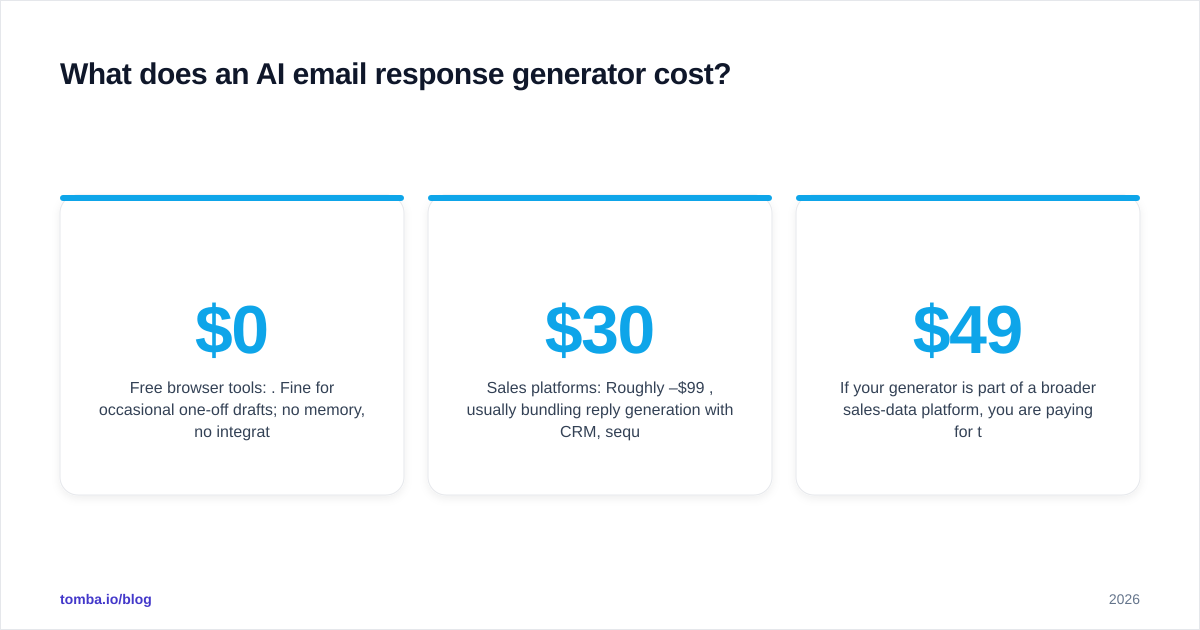 What does an AI email response generator cost?

$0

Free browser tools: . Fine for occasional one-off drafts; no memory, no integrat

$30

Sales platforms: Roughly –$99 , usually bundling reply generation with CRM, sequ

$49

If your generator is part of a broader sales-data platform, you are paying for t

tomba.io/blog

2026